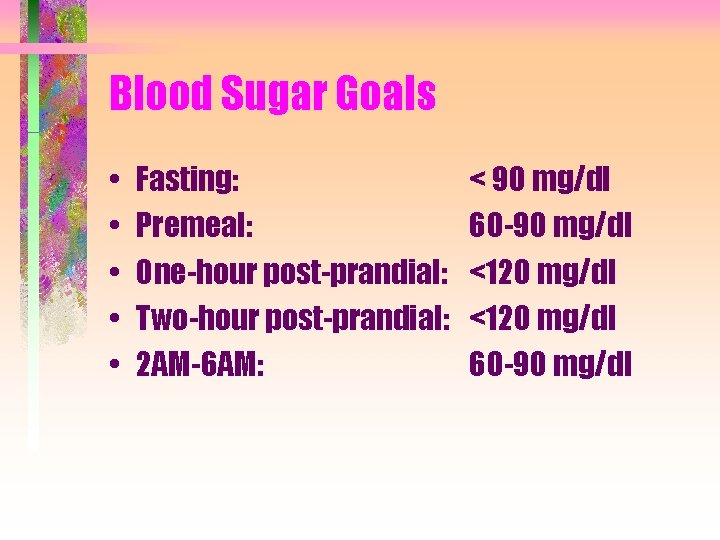 Blood Sugar Goals

• Fasting: < 90 mg/dl
• Premeal: 60-90 mg/dl
• One-hour post-prandial: <120 mg/dl
• Two-hour post-prandial: <120 mg/dl
• 2AM-6AM: 60-90 mg/dl